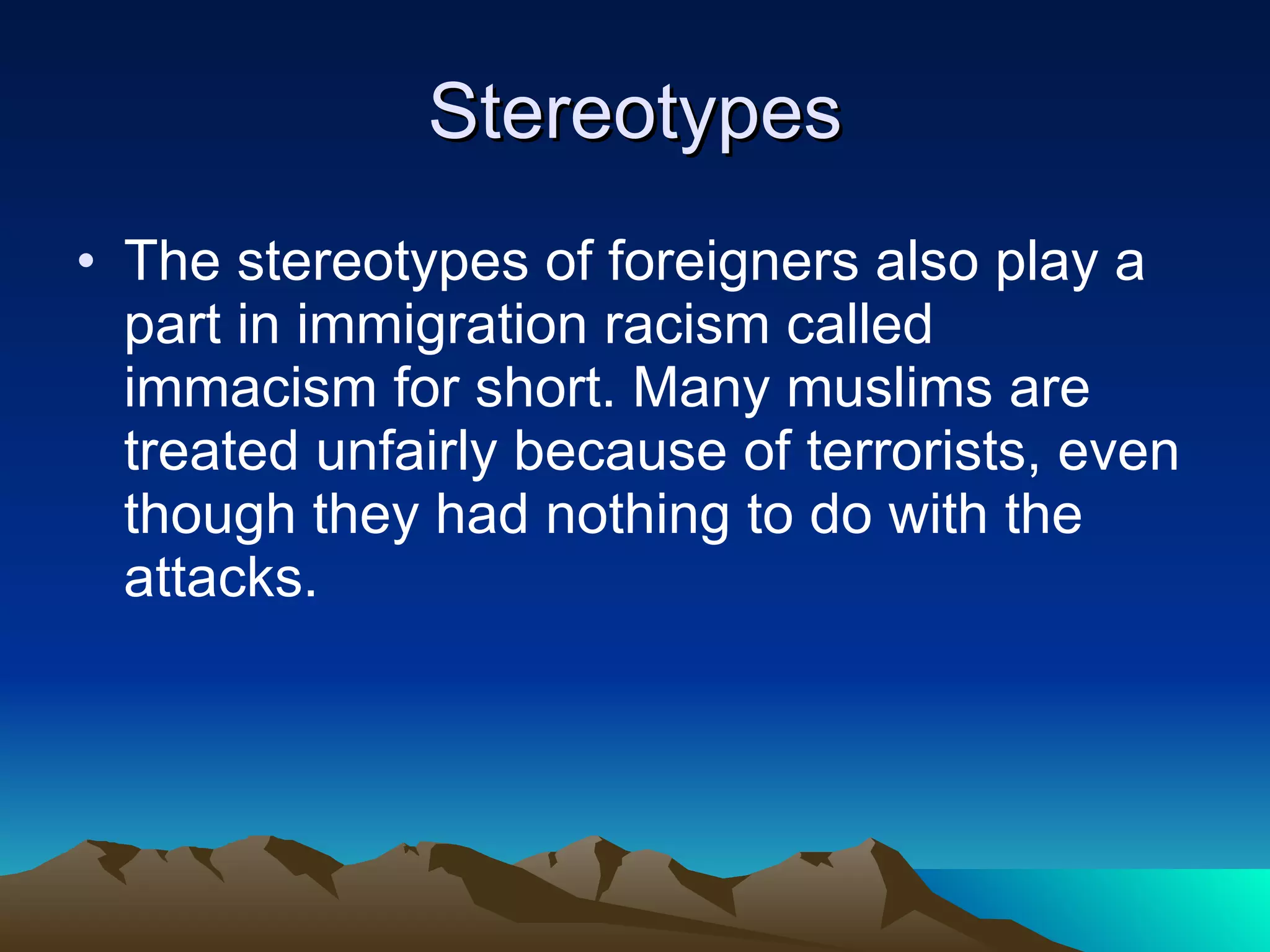 Stereotypes

• The stereotypes of foreigners also play a part in immigration racism called immacism for short. Many muslims are treated unfairly because of terrorists, even though they had nothing to do with the attacks.